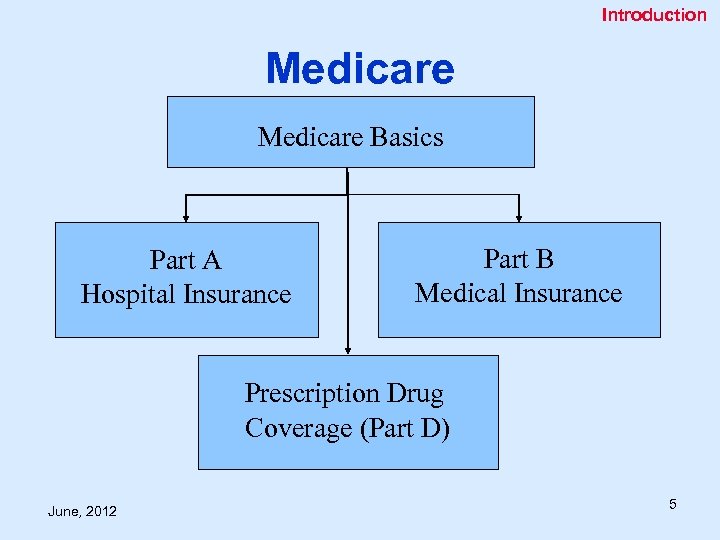 Introduction

Medicare

Medicare Basics

Part A
Hospital Insurance

Part B
Medical Insurance

Prescription Drug
Coverage (Part D)

June, 2012

5